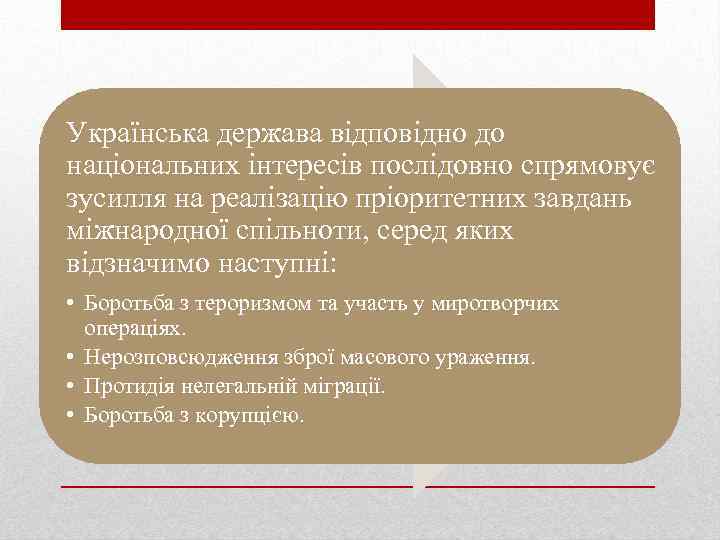 Українська держава відповідно до національних інтересів послідовно спрямовує зусилля на реалізацію пріоритетних завдань міжнародної спільноти, серед яких відзначимо наступні:

• Боротьба з тероризмом та участь у миротворчих операціях.
• Нерозповсюдження зброї масового ураження.
• Протидія нелегальній міграції.
• Боротьба з корупцією.